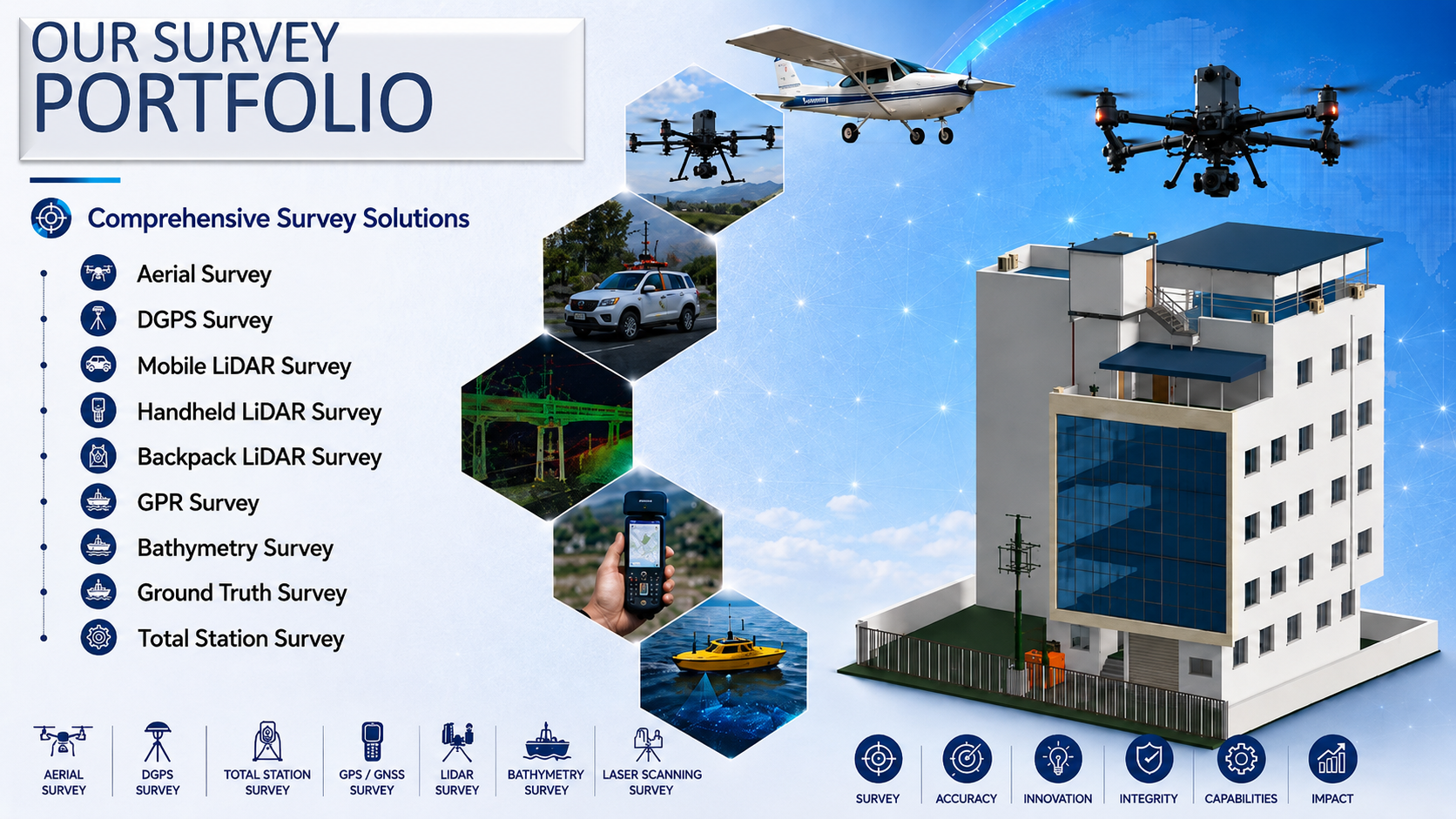 OUR SURVEY
PORTFOLIO

Comprehensive Survey Solutions

Aerial Survey
DGPS Survey
Mobile LiDAR Survey
Handheld LiDAR Survey
Backpack LiDAR Survey
GPR Survey
Bathymetry Survey
Ground Truth Survey
Total Station Survey

AERIAL SURVEY
DGPS SURVEY
TOTAL STATION SURVEY
GPS / GNSS SURVEY
LIDAR SURVEY
BATHYMETRY SURVEY
LASER SCANNING SURVEY

SURVEY
ACCURACY
INNOVATION
INTEGRITY
CAPABILITIES
IMPACT